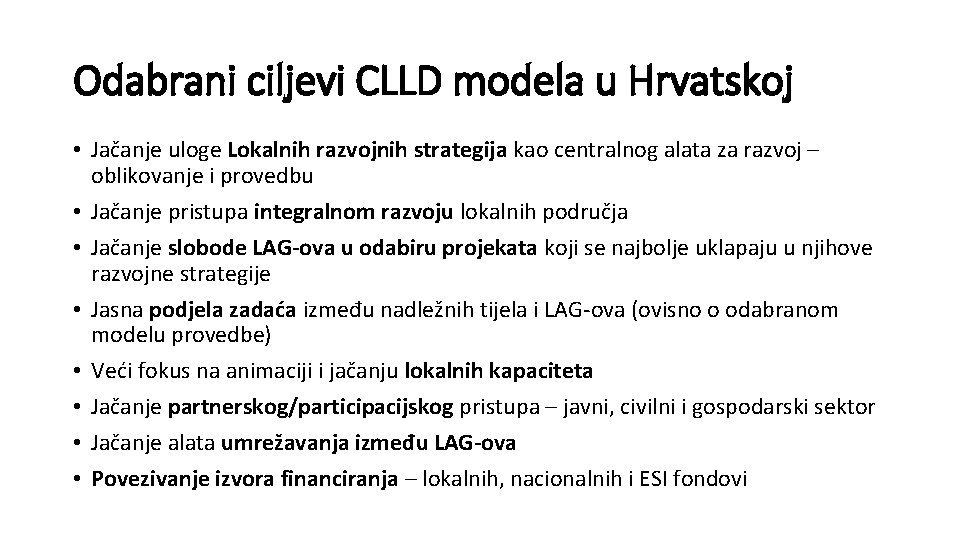 Odabrani ciljevi CLLD modela u Hrvatskoj

• Jačanje uloge Lokalnih razvojnih strategija kao centralnog alata za razvoj – oblikovanje i provedbu
• Jačanje pristupa integralnom razvoju lokalnih područja
• Jačanje slobode LAG-ova u odabiru projekata koji se najbolje uklapaju u njihove razvojne strategije
• Jasna podjela zadaća između nadležnih tijela i LAG-ova (ovisno o odabranom modelu provedbe)
• Veći fokus na animaciji i jačanju lokalnih kapaciteta
• Jačanje partnerskog/participacijskog pristupa – javni, civilni i gospodarski sektor
• Jačanje alata umrežavanja između LAG-ova
• Povezivanje izvora financiranja – lokalnih, nacionalnih i ESI fondovi